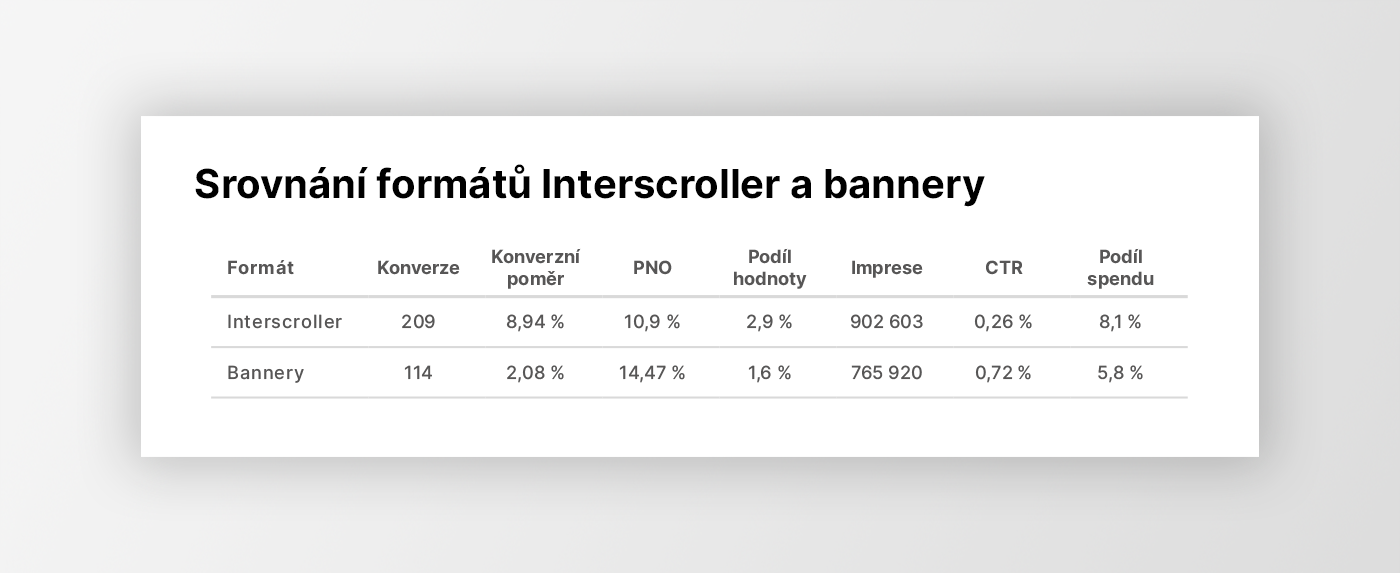 Srovnání formátů Interscroller a bannery

| Formát | Konverze | Konverzní poměr | PNO | Podíl hodnoty | Imprese | CTR | Podíl spendu |
|---|---|---|---|---|---|---|---|
| Interscroller | 209 | 8,94 % | 10,9 % | 2,9 % | 902 603 | 0,26 % | 8,1 % |
| Bannery | 114 | 2,08 % | 14,47 % | 1,6 % | 765 920 | 0,72 % | 5,8 % |